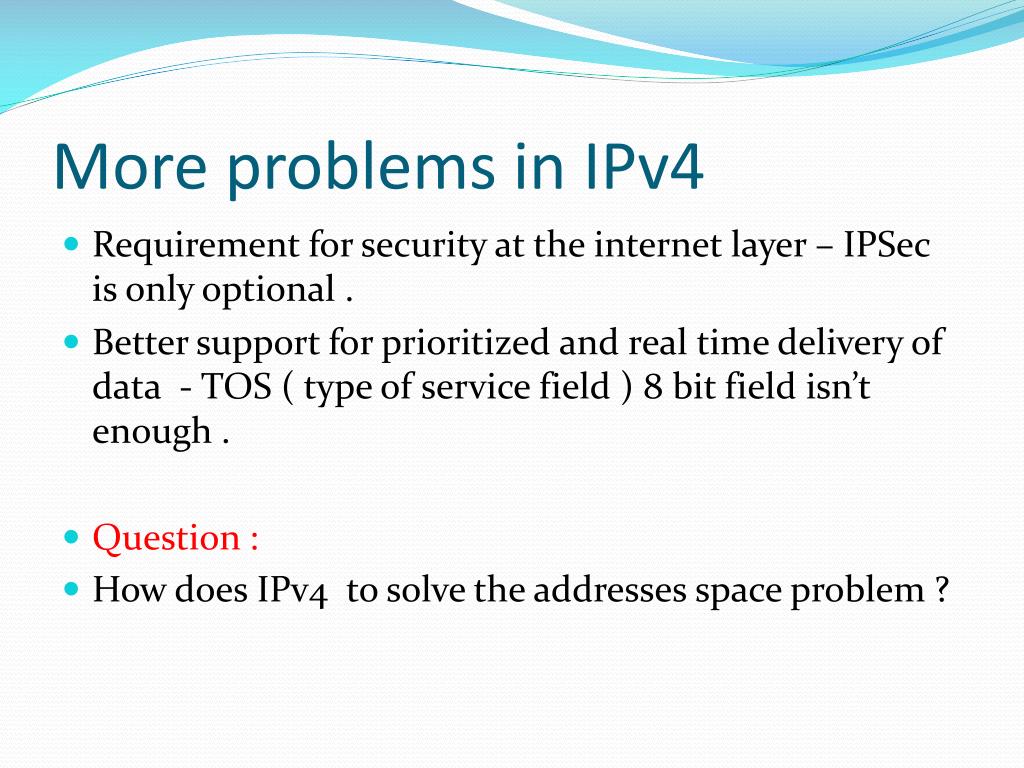 More problems in IPv4

Requirement for security at the internet layer – IPSec is only optional .

Better support for prioritized and real time delivery of data - TOS ( type of service field ) 8 bit field isn't enough .

Question :

How does IPv4 to solve the addresses space problem ?